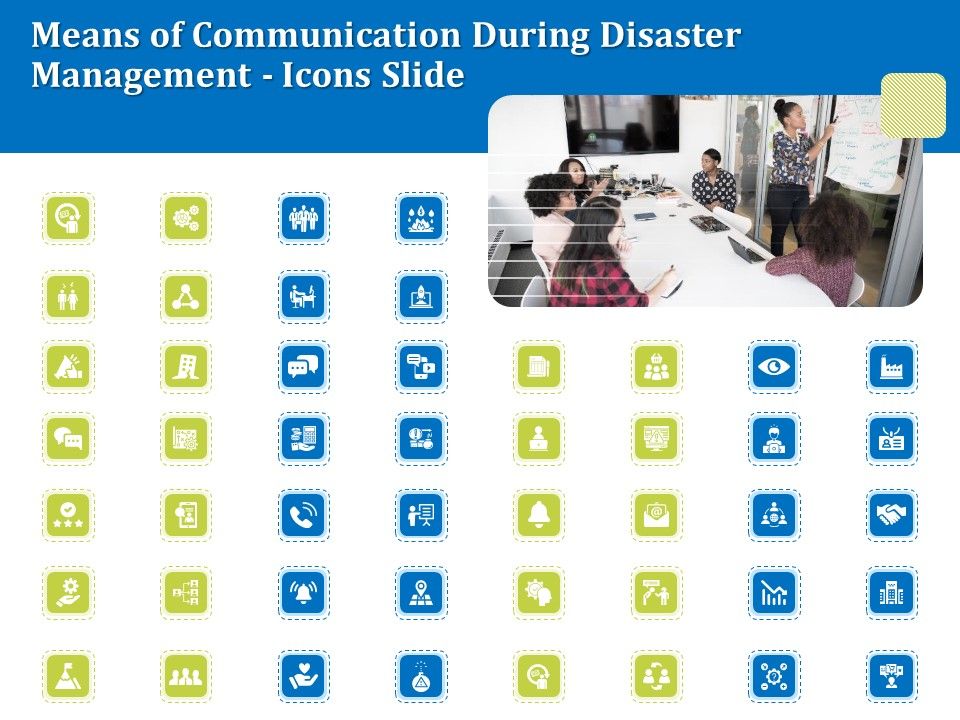 Means of Communication During Disaster Management - Icons Slide